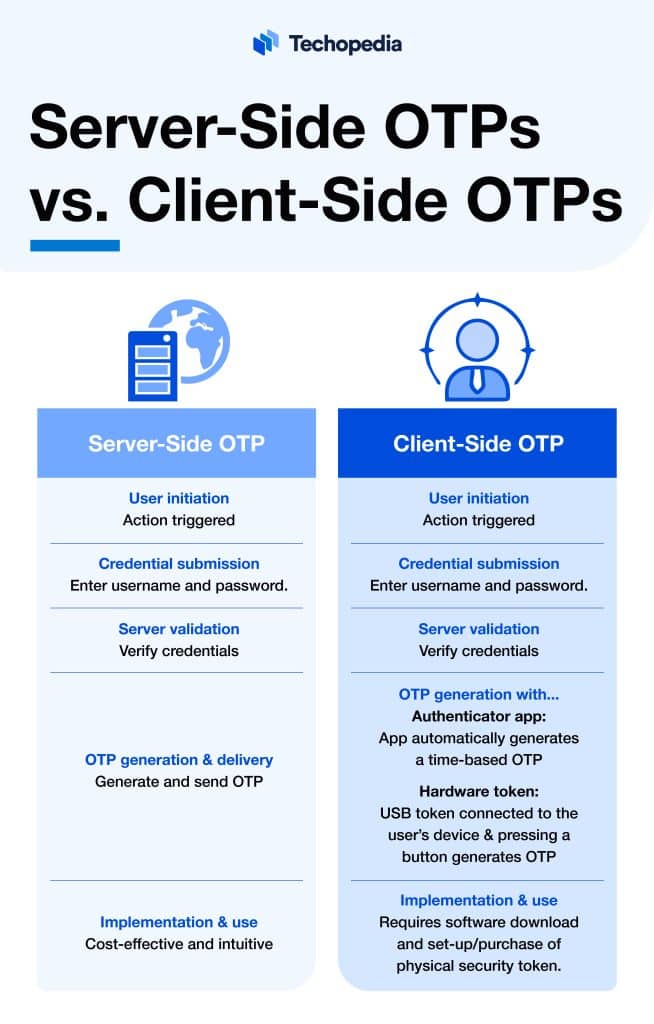 Techopedia

Server-Side OTPs vs. Client-Side OTPs

Server-Side OTP

User initiation
Action triggered

Credential submission
Enter username and password.

Server validation
Verify credentials

OTP generation & delivery
Generate and send OTP

Implementation & use
Cost-effective and intuitive

Client-Side OTP

User initiation
Action triggered

Credential submission
Enter username and password.

Server validation
Verify credentials

OTP generation with...
Authenticator app:
App automatically generates a time-based OTP

Hardware token:
USB token connected to the user's device & pressing a button generates OTP

Implementation & use
Requires software download and set-up/purchase of physical security token.